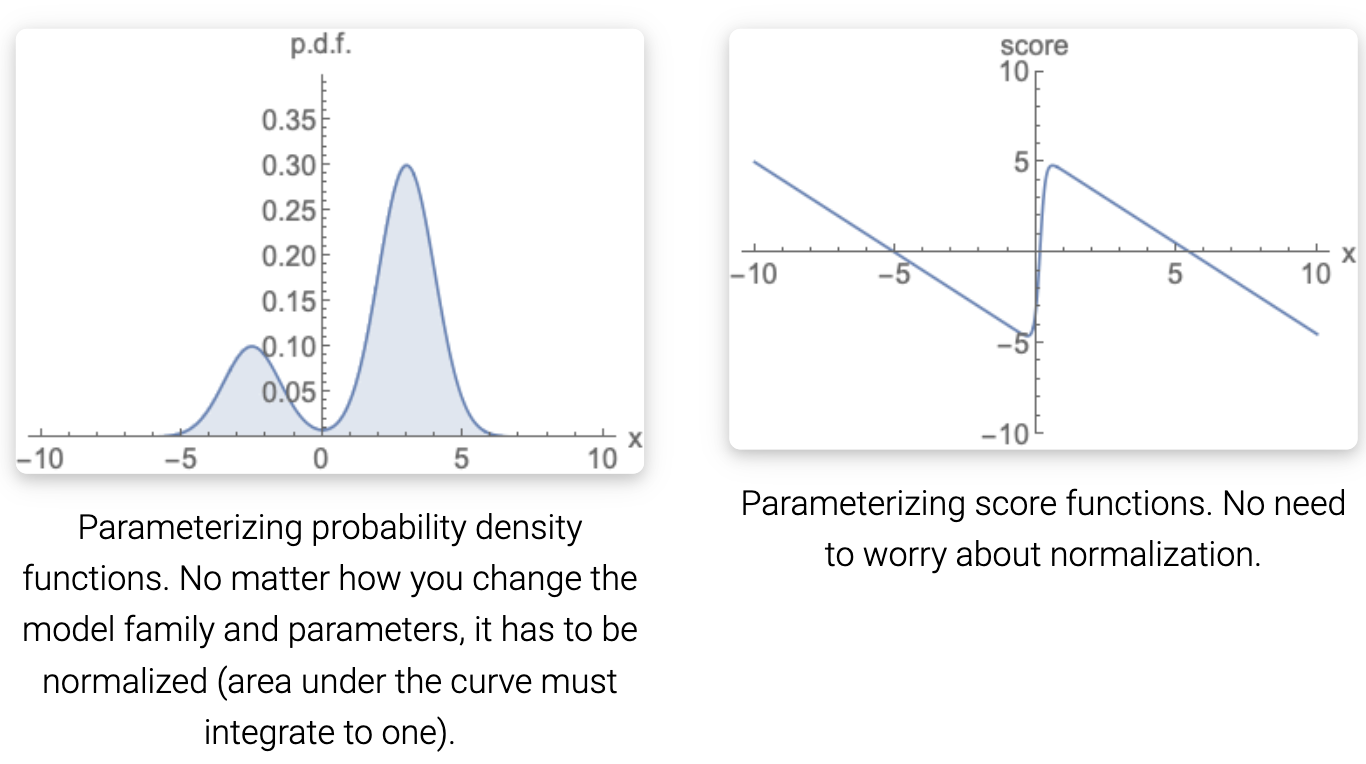 p.d.f.

0.35
0.30
0.25
0.20
0.15
0.10
0.05

−10 −5 0 5 10 x

Parameterizing probability density functions. No matter how you change the model family and parameters, it has to be normalized (area under the curve must integrate to one).

score
10
5
−5
−10

−10 −5 5 10 x

Parameterizing score functions. No need to worry about normalization.